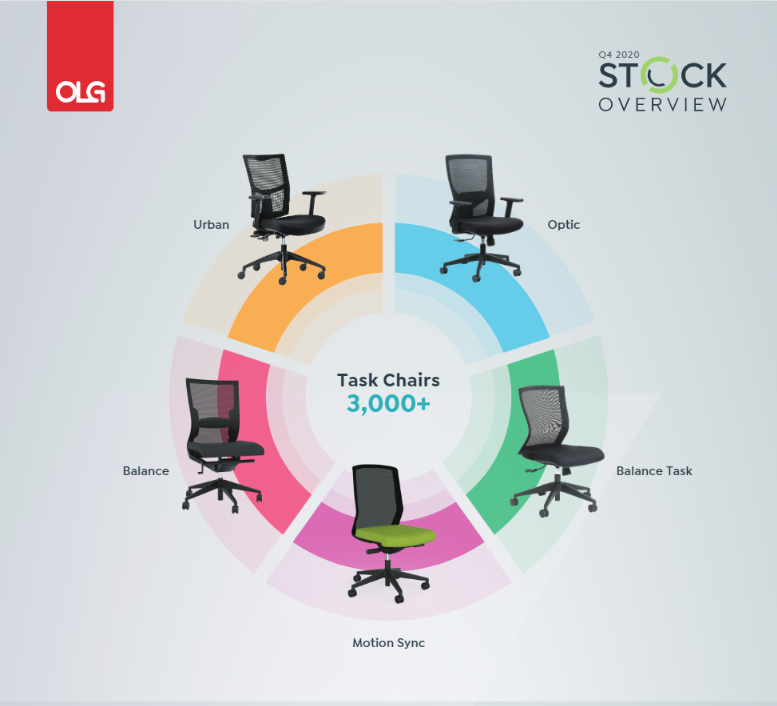 OLG

Q4 2020
STOCK
OVERVIEW

Urban

Optic

Task Chairs
3,000+

Balance

Balance Task

Motion Sync